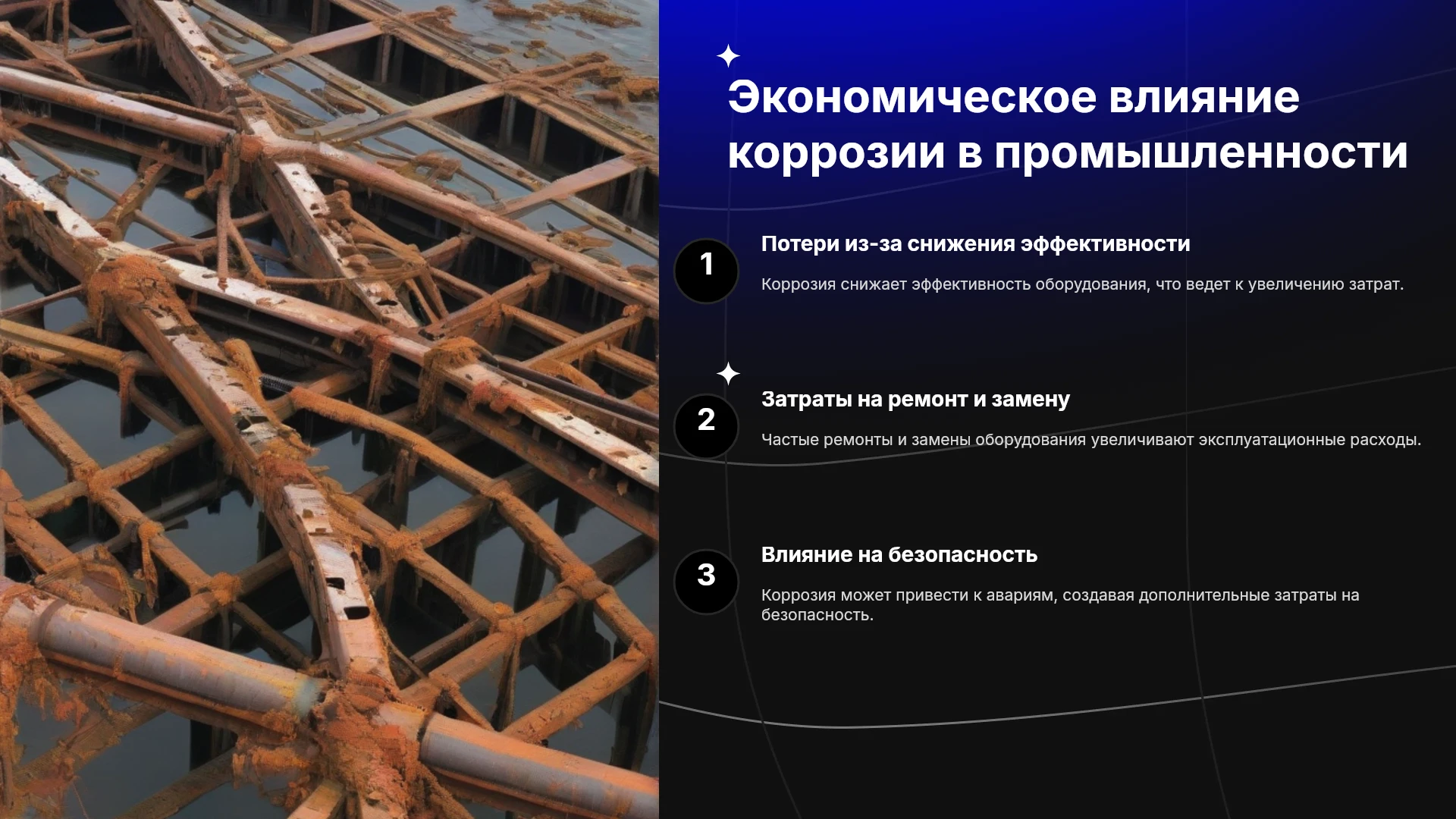 Экономическое влияние коррозии в промышленности

1

Потери из-за снижения эффективности

Коррозия снижает эффективность оборудования, что ведет к увеличению затрат.

2

Затраты на ремонт и замену

Частые ремонты и замены оборудования увеличивают эксплуатационные расходы.

3

Влияние на безопасность

Коррозия может привести к авариям, создавая дополнительные затраты на безопасность.